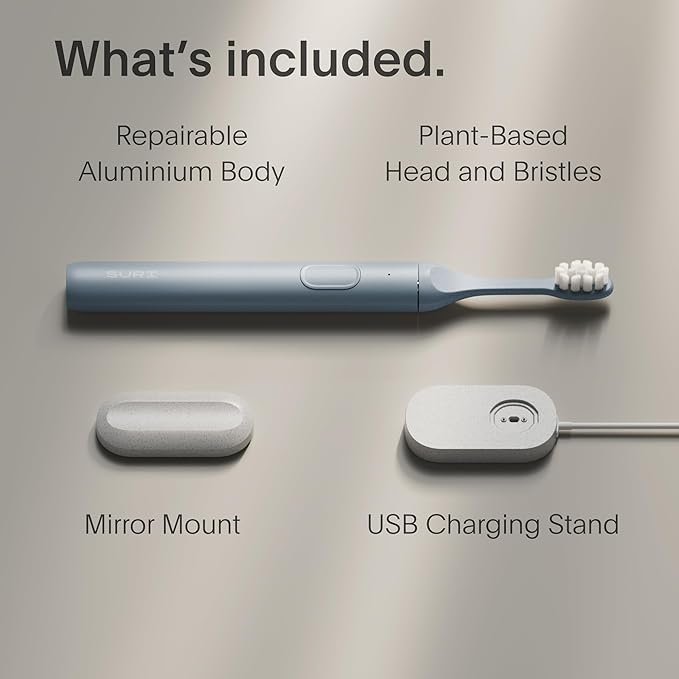 What's included.

Repairable Aluminium Body

Plant-Based Head and Bristles

SURI

Mirror Mount

USB Charging Stand